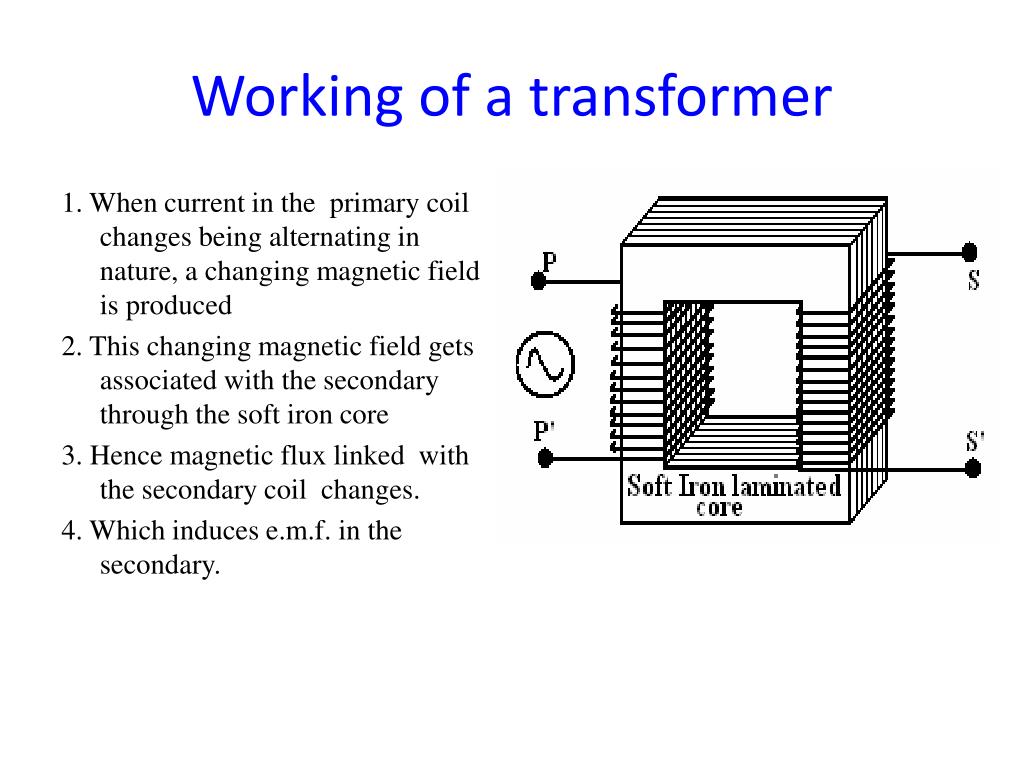 Working of a transformer

1. When current in the primary coil changes being alternating in nature, a changing magnetic field is produced

2. This changing magnetic field gets associated with the secondary through the soft iron core

3. Hence magnetic flux linked with the secondary coil changes.

4. Which induces e.m.f. in the secondary.

P
S
P'
S'
Soft Iron laminated core